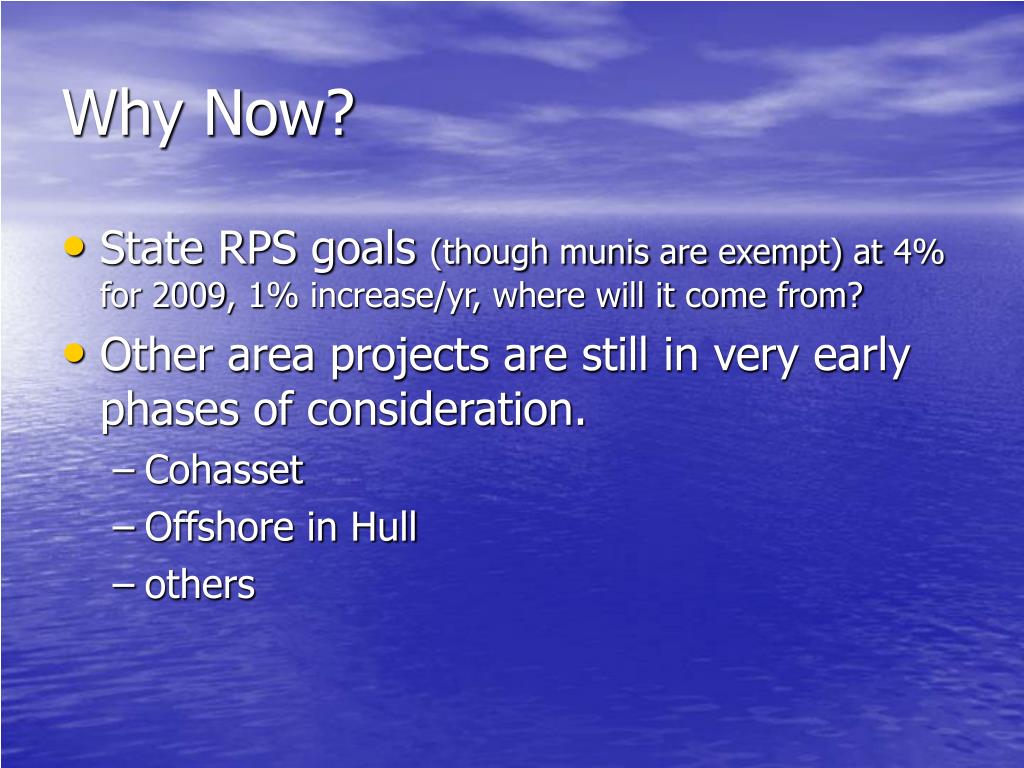 Why Now?

• State RPS goals (though munis are exempt) at 4% for 2009, 1% increase/yr, where will it come from?
• Other area projects are still in very early phases of consideration.
– Cohasset
– Offshore in Hull
– others